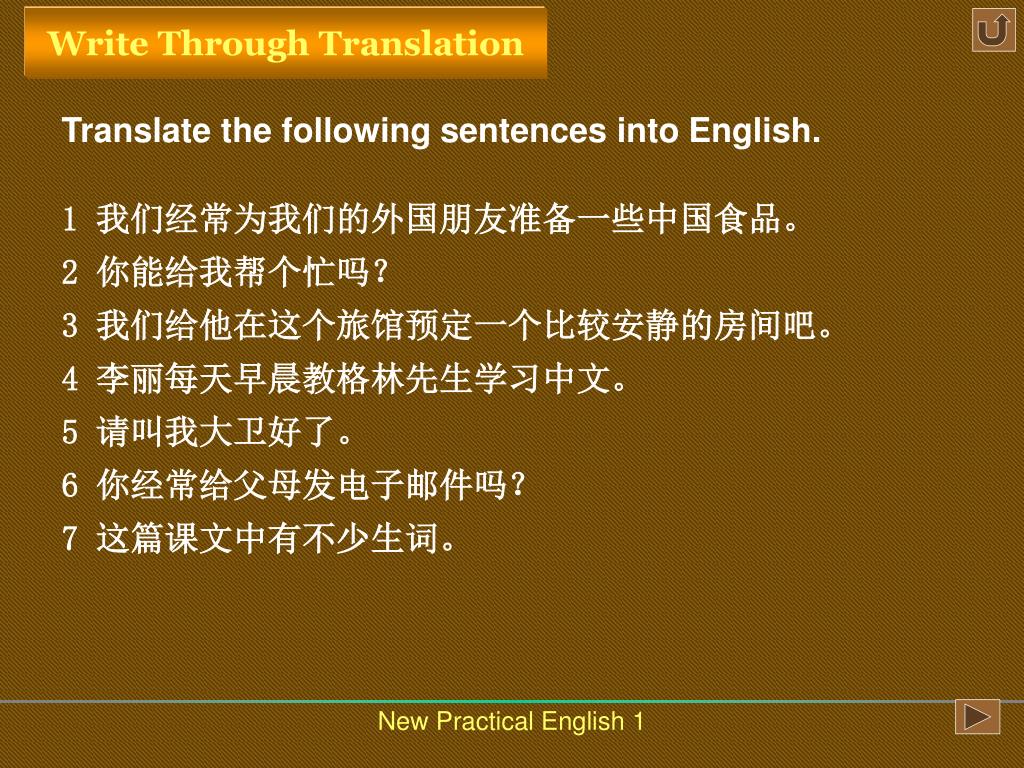 Write Through Translation

Translate the following sentences into English.

1 我们经常为我们的外国朋友准备一些中国食品。
2 你能给我帮个忙吗？
3 我们给他在这个旅馆预定一个比较安静的房间吧。
4 李丽每天早晨教格林先生学习中文。
5 请叫我大卫好了。
6 你经常给父母发电子邮件吗？
7 这篇课文中有不少生词。

New Practical English 1